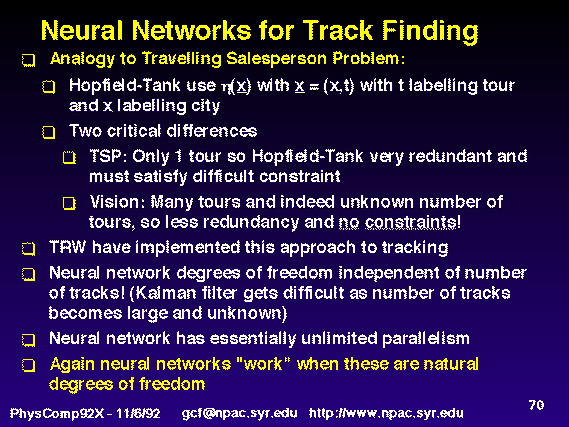 Neural Networks for Track Finding

Analogy to Travelling Salesperson Problem:

Hopfield-Tank use $\eta(\underline{x})$ with $\underline{x} = (x,t)$ with t labelling tour and x labelling city

Two critical differences

TSP: Only 1 tour so Hopfield-Tank very redundant and must satisfy difficult constraint

Vision: Many tours and indeed unknown number of tours, so less redundancy and no constraints!

TRW have implemented this approach to tracking

Neural network degrees of freedom independent of number of tracks! (Kalman filter gets difficult as number of tracks becomes large and unknown)

Neural network has essentially unlimited parallelism

Again neural networks "work" when these are natural degrees of freedom

PhysComp92X - 11/6/92 gcf@npac.syr.edu http://www.npac.syr.edu

70